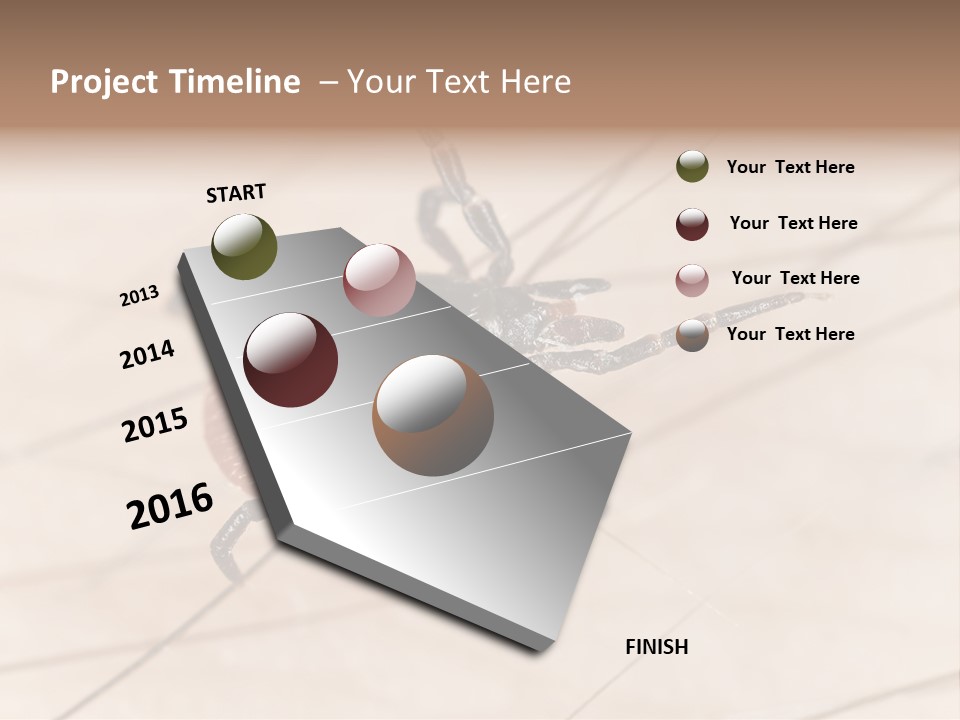 Project Timeline – Your Text Here

START

2013

2014

2015

2016

FINISH

Your Text Here

Your Text Here

Your Text Here

Your Text Here